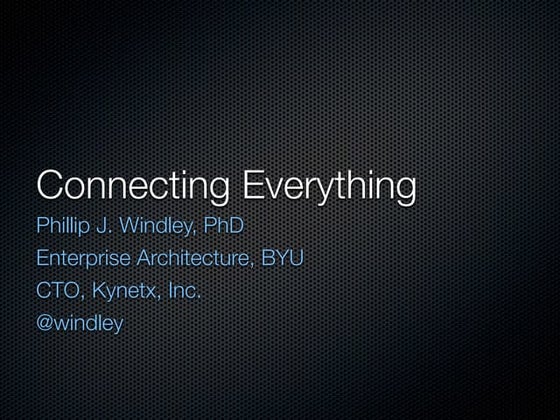 Connecting Everything

Phillip J. Windley, PhD

Enterprise Architecture, BYU

CTO, Kynetx, Inc.

@windley